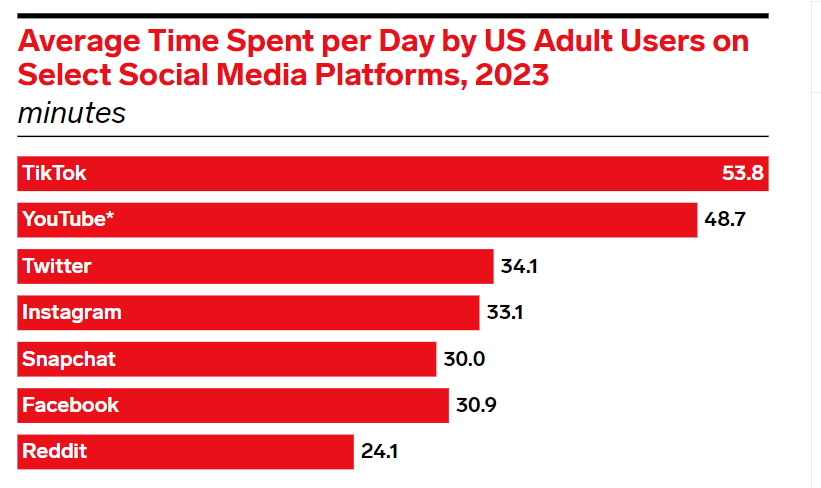 Average Time Spent per Day by US Adult Users on Select Social Media Platforms, 2023
minutes

TikTok 53.8
YouTube* 48.7
Twitter 34.1
Instagram 33.1
Snapchat 30.0
Facebook 30.9
Reddit 24.1